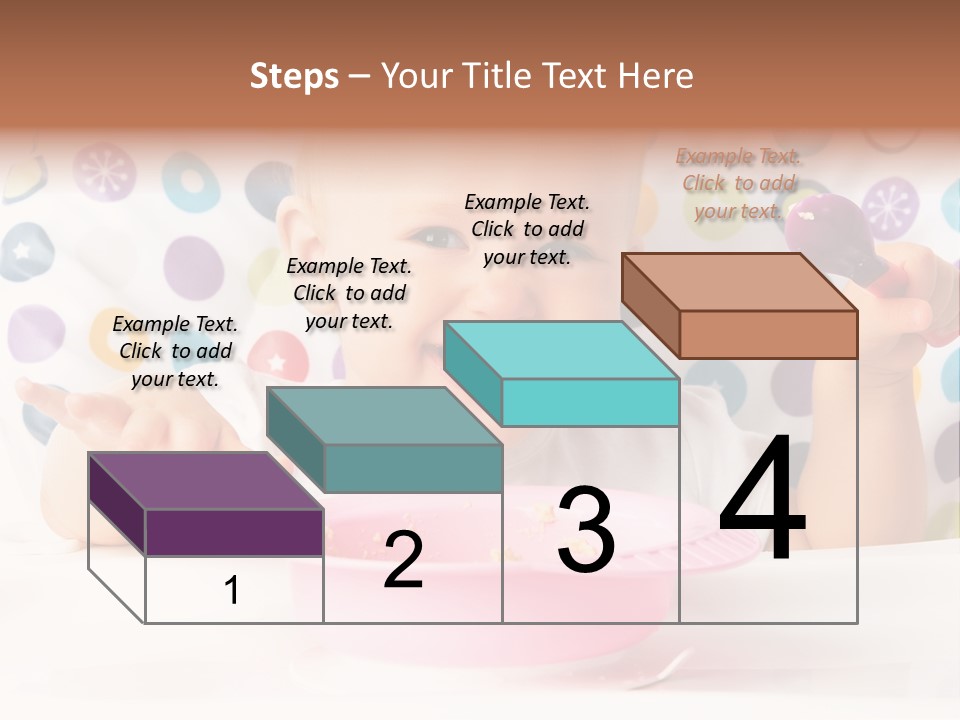 Steps – Your Title Text Here

Example Text. Click to add your text.

Example Text. Click to add your text.

Example Text. Click to add your text.

Example Text. Click to add your text.

1

2

3

4